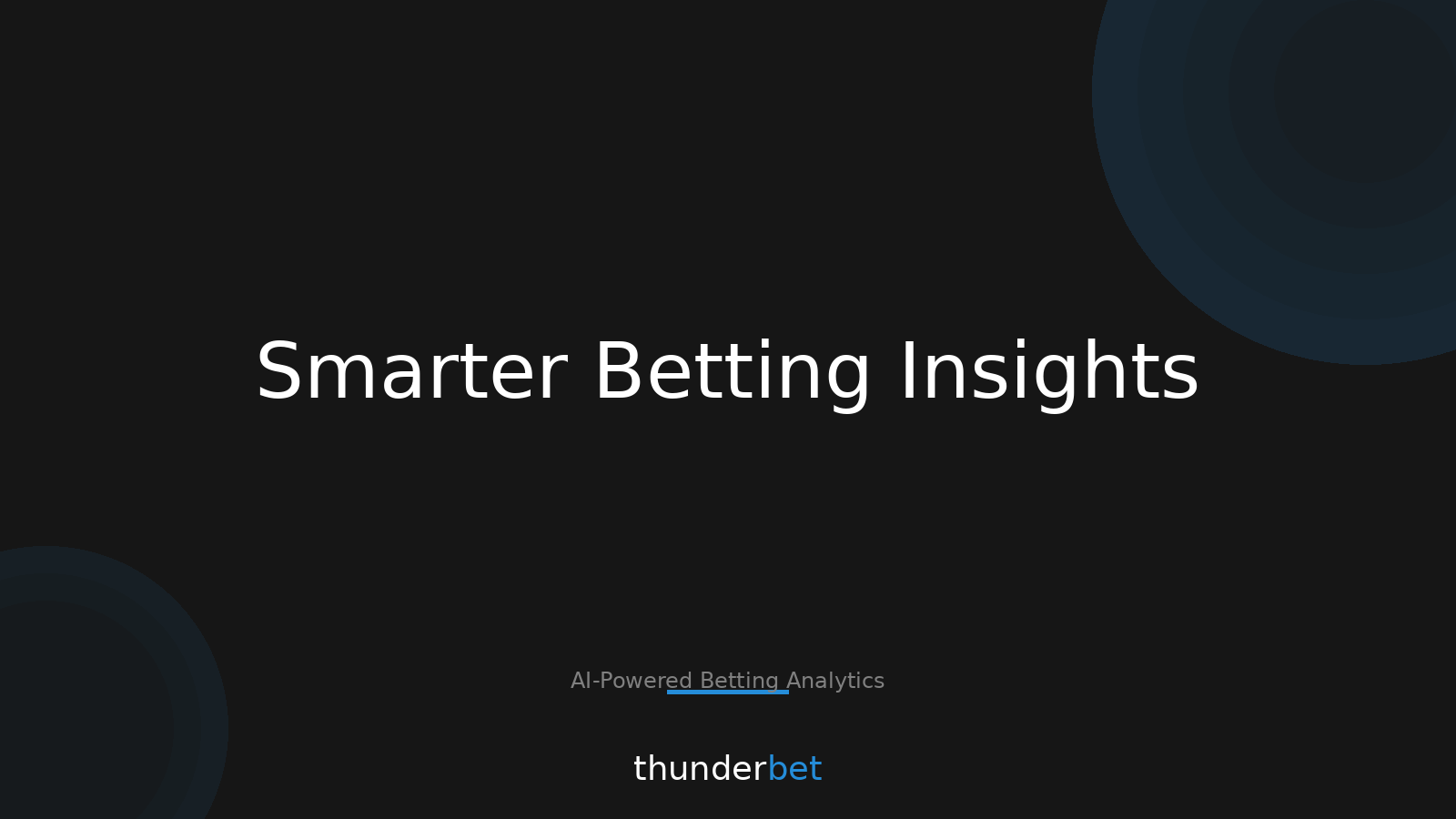 Smarter Betting Insights

AI-Powered Betting Analytics

thunderbet